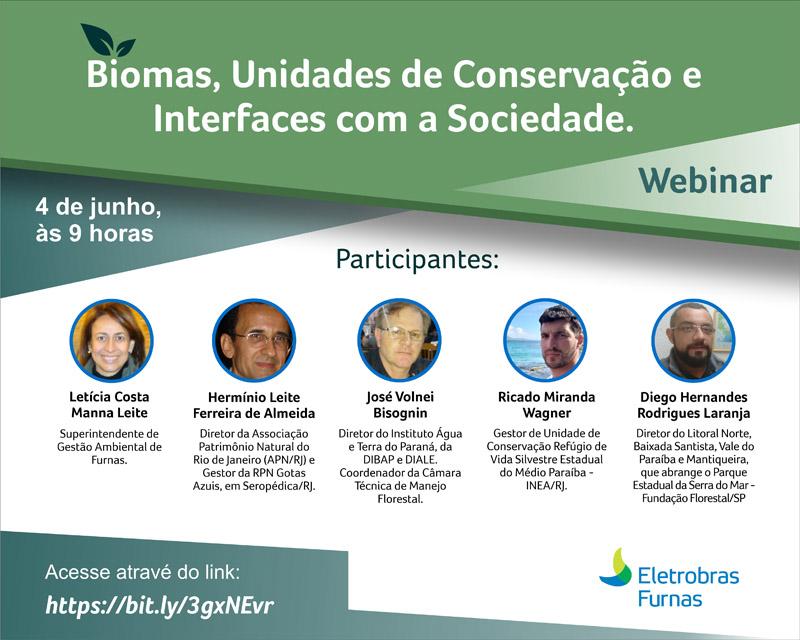 Biomas, Unidades de Conservação e Interfaces com a Sociedade.

Webinar

4 de junho, às 9 horas

Participantes:

Letícia Costa Manna Leite
Superintendente de Gestão Ambiental de Furnas.

Hermínio Leite Ferreira de Almeida
Diretor da Associação Patrimônio Natural do Rio de Janeiro (APN/RJ) e Gestor da RPN Gotas Azuis, em Seropédica/RJ.

José Volnei Bisognin
Diretor do Instituto Água e Terra do Paraná, da DIBAP e DIALE. Coordenador da Câmara Técnica de Manejo Florestal.

Ricado Miranda Wagner
Gestor de Unidade de Conservação Refúgio de Vida Silvestre Estadual do Médio Paraíba - INEA/RJ.

Diego Hernandes Rodrigues Laranja
Diretor do Litoral Norte, Baixada Santista, Vale do Paraíba e Mantiqueira, que abrange o Parque Estadual da Serra do Mar - Fundação Florestal/SP

Acesse atravé do link:
https://bit.ly/3gxNEvr

Eletrobras Furnas